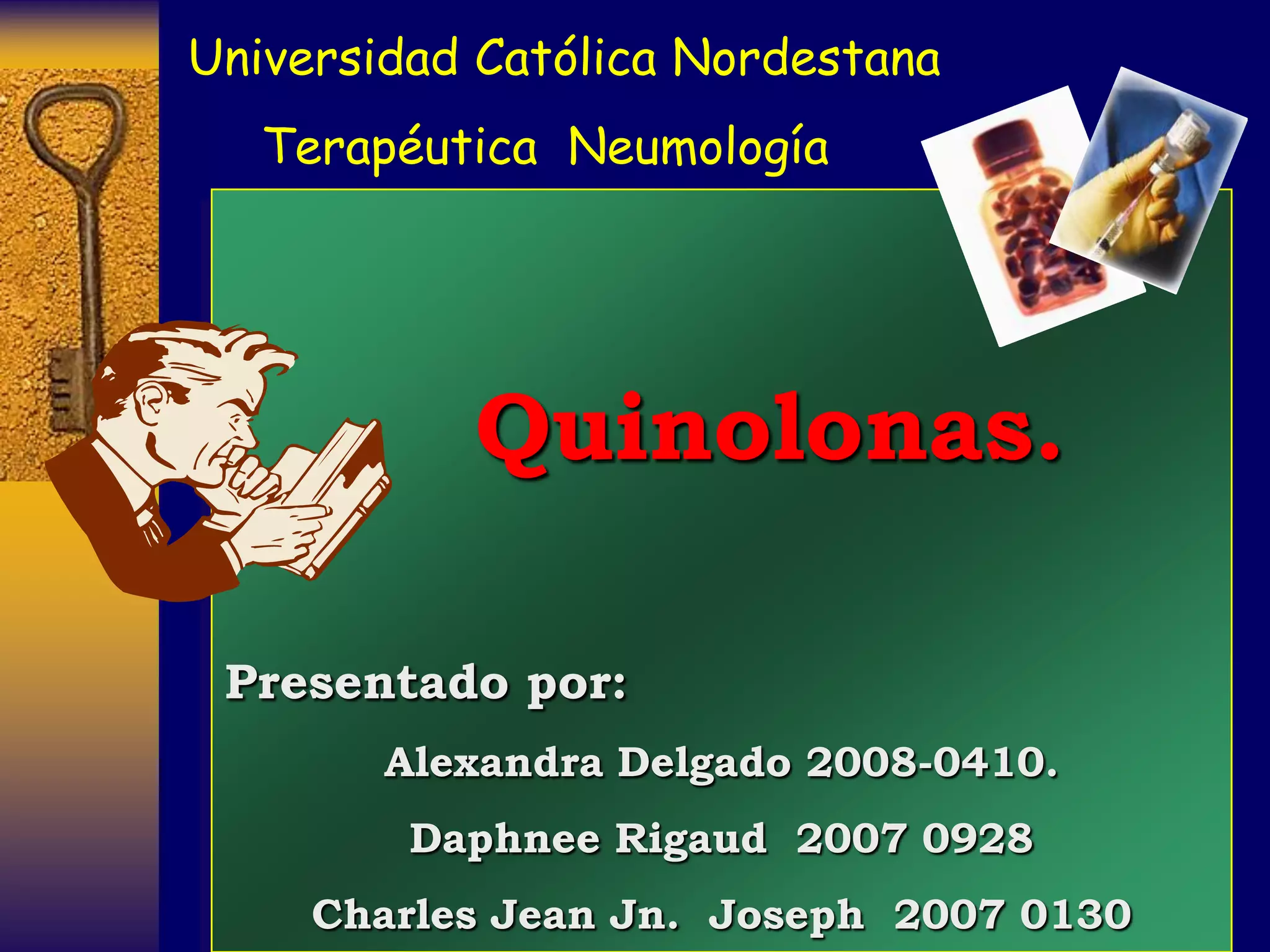 Universidad Católica Nordestana

Terapéutica Neumología

Quinolonas.

Presentado por:

Alexandra Delgado 2008-0410.

Daphnee Rigaud 2007 0928

Charles Jean Jn. Joseph 2007 0130